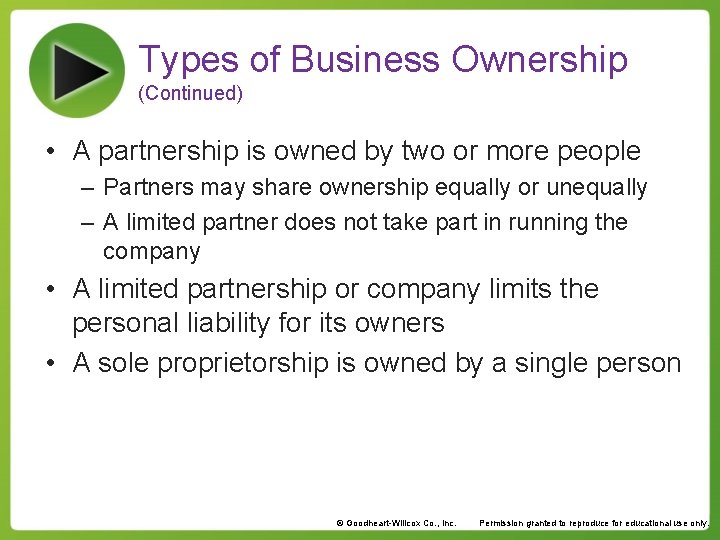 Types of Business Ownership
(Continued)

• A partnership is owned by two or more people
– Partners may share ownership equally or unequally
– A limited partner does not take part in running the company

• A limited partnership or company limits the personal liability for its owners

• A sole proprietorship is owned by a single person

© Goodheart-Willcox Co., Inc. Permission granted to reproduce for educational use only.